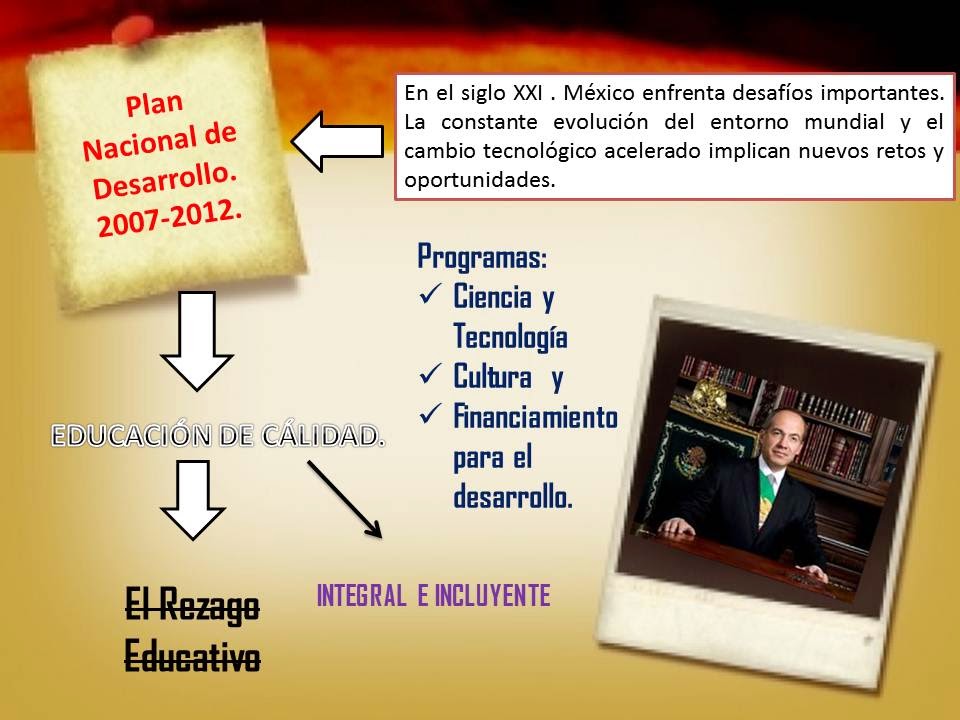 Plan Nacional de Desarrollo. 2007-2012.

En el siglo XXI . México enfrenta desafíos importantes. La constante evolución del entorno mundial y el cambio tecnológico acelerado implican nuevos retos y oportunidades.

Programas:
✓ Ciencia y Tecnología
✓ Cultura y
✓ Financiamiento para el desarrollo.

EDUCACIÓN DE CÁLIDAD.

El Rezago Educativo

INTEGRAL E INCLUYENTE